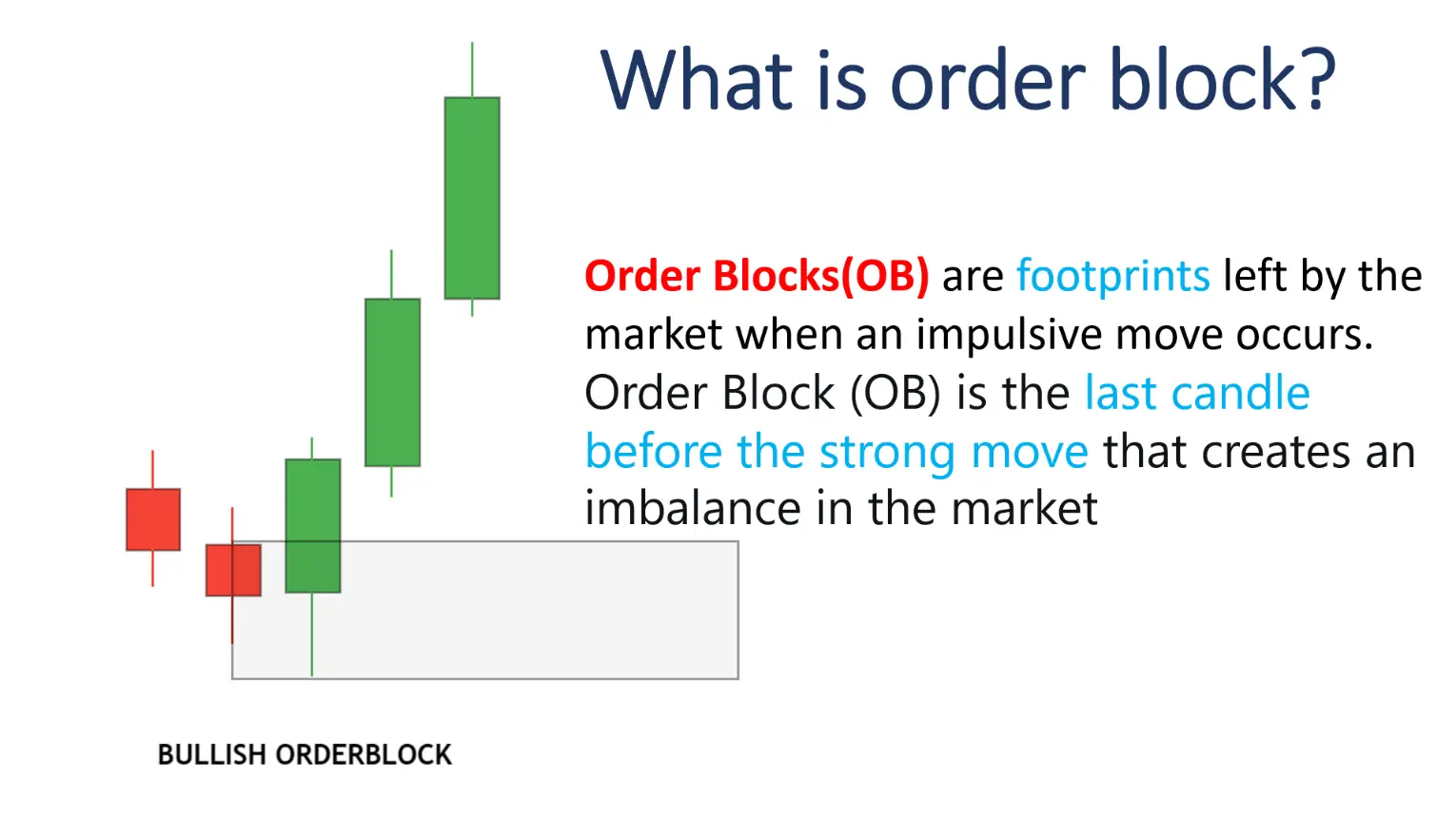 What is order block?

Order Blocks(OB) are footprints left by the market when an impulsive move occurs. Order Block (OB) is the last candle before the strong move that creates an imbalance in the market

BULLISH ORDERBLOCK